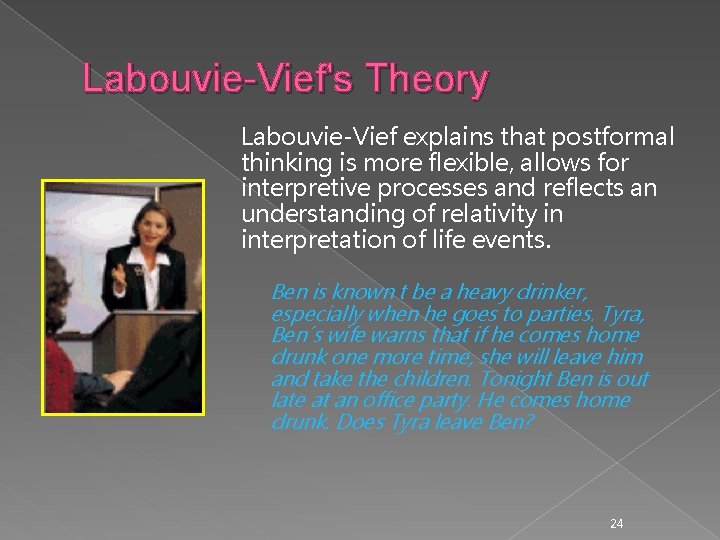 Labouvie-Vief's Theory

Labouvie-Vief explains that postformal thinking is more flexible, allows for interpretive processes and reflects an understanding of relativity in interpretation of life events.

Ben is known t be a heavy drinker, especially when he goes to parties. Tyra, Ben's wife warns that if he comes home drunk one more time, she will leave him and take the children. Tonight Ben is out late at an office party. He comes home drunk. Does Tyra leave Ben?

24